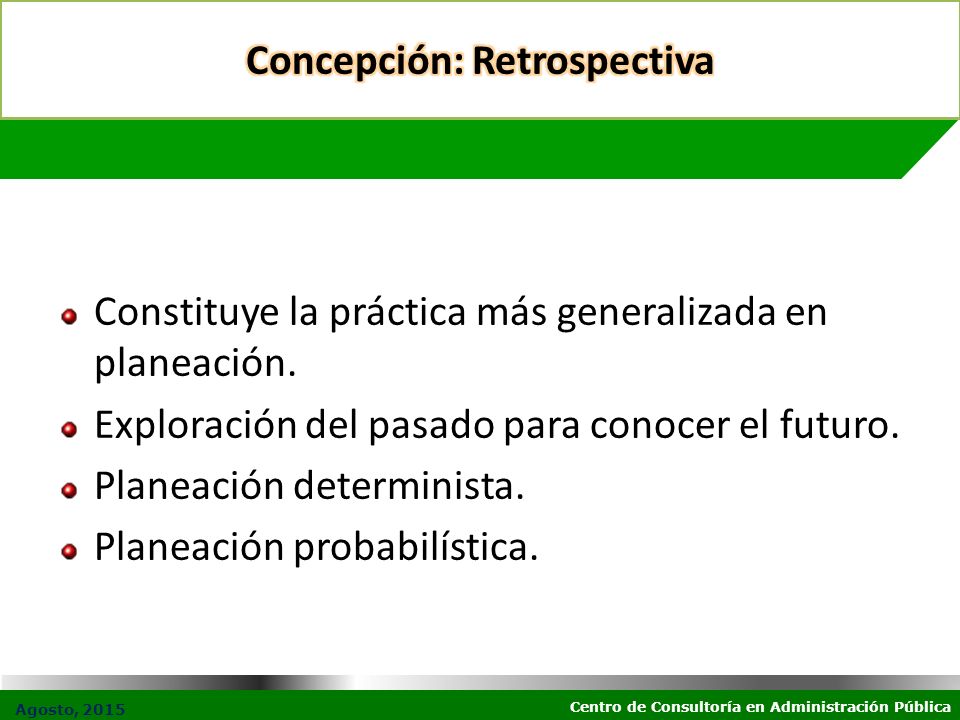 Concepción: Retrospectiva

- Constituye la práctica más generalizada en planeación.
- Exploración del pasado para conocer el futuro.
- Planeación determinista.
- Planeación probabilística.

Agosto, 2015

Centro de Consultoría en Administración Pública